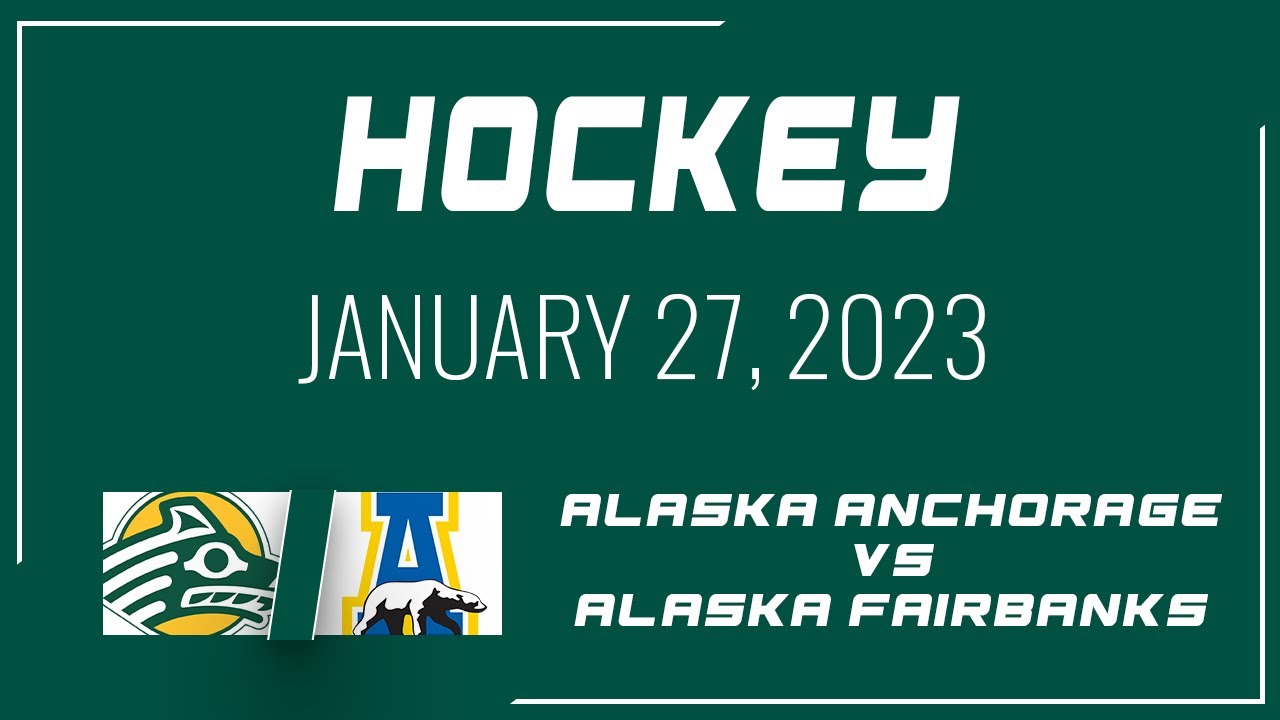 HOCKEY

JANUARY 27, 2023

A

ALASKA ANCHORAGE
VS
ALASKA FAIRBANKS